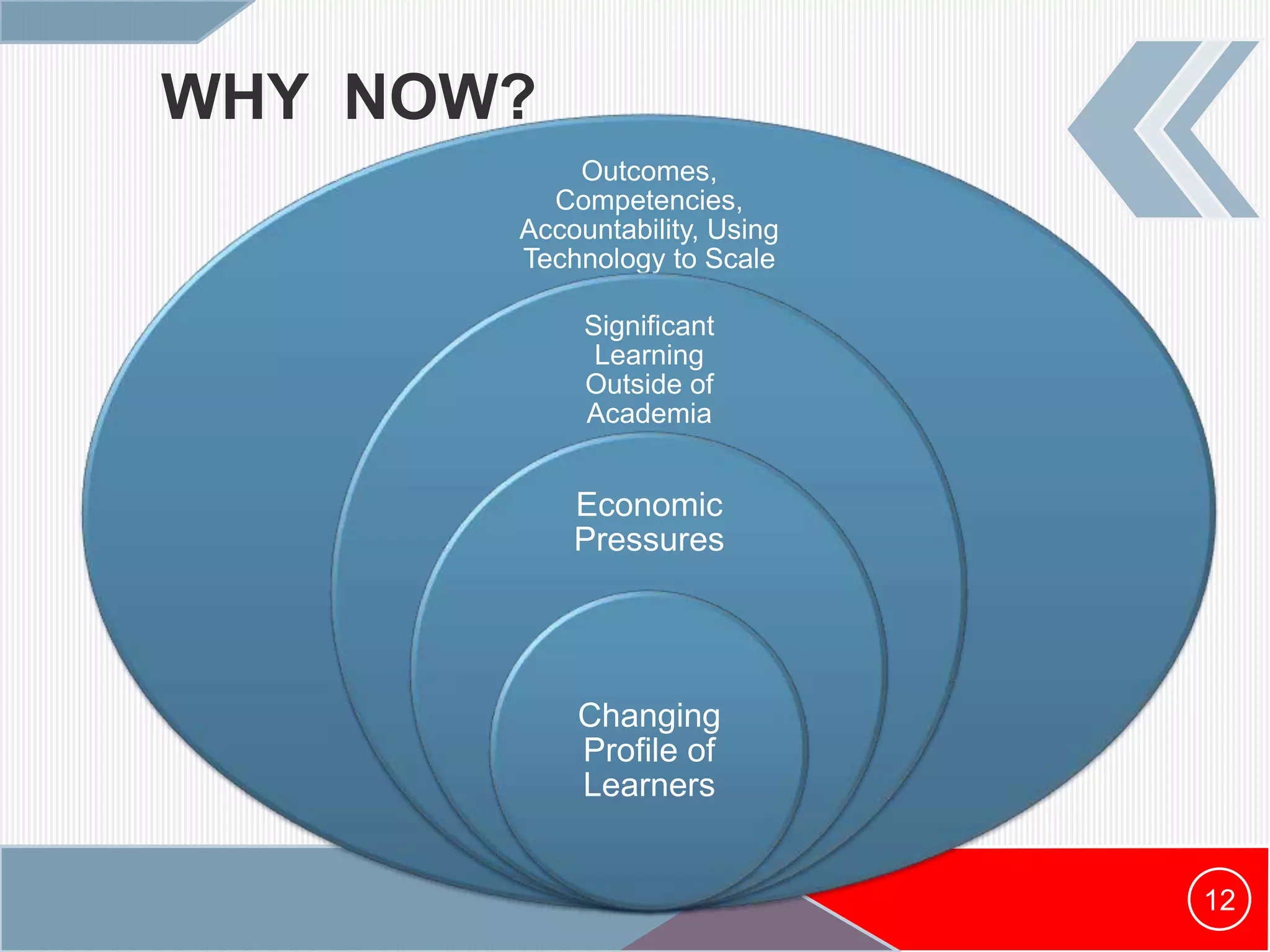 WHY NOW?

Outcomes, Competencies, Accountability, Using Technology to Scale

Significant Learning Outside of Academia

Economic Pressures

Changing Profile of Learners

12